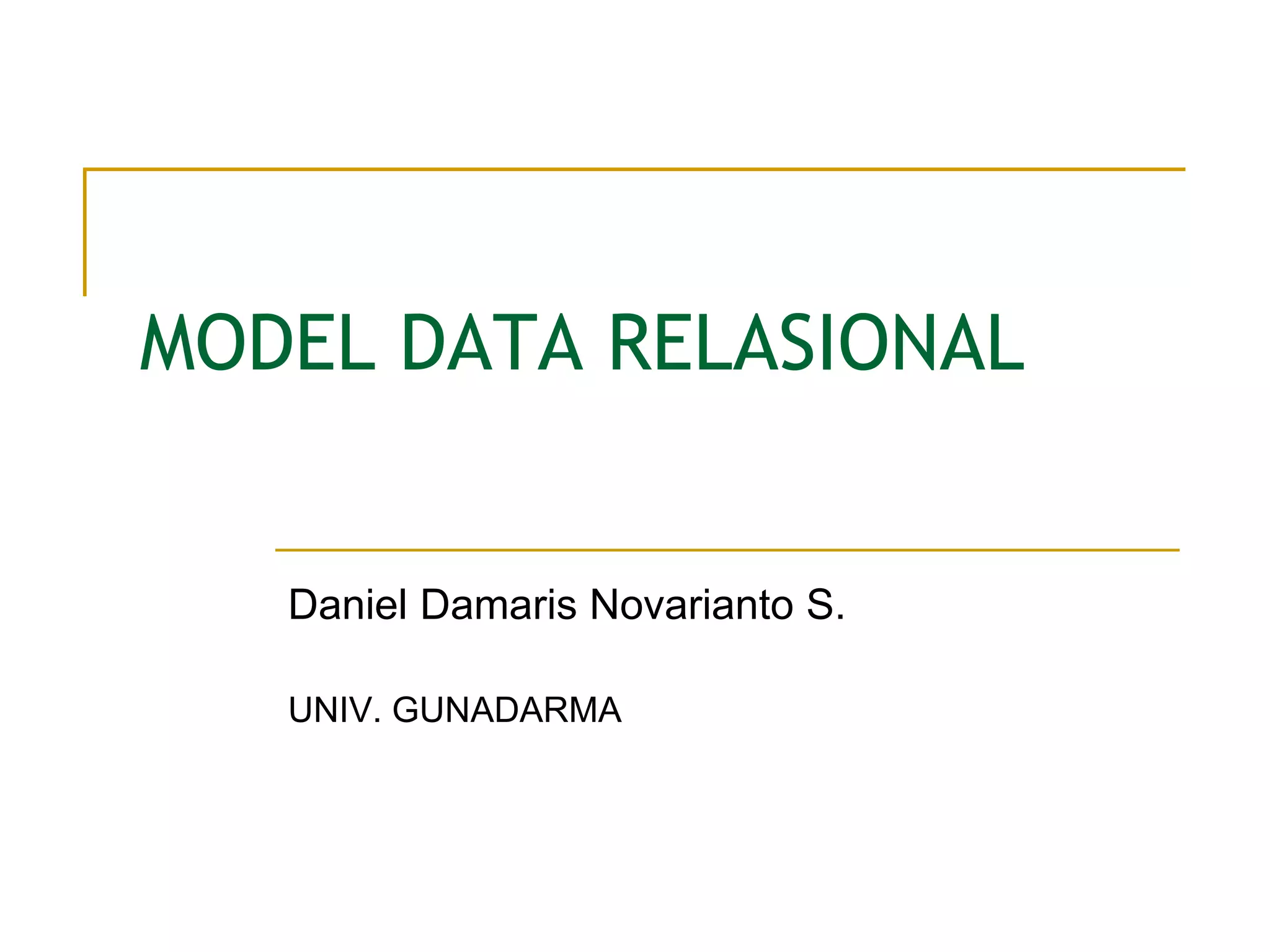 MODEL DATA RELASIONAL

Daniel Damaris Novarianto S.

UNIV. GUNADARMA